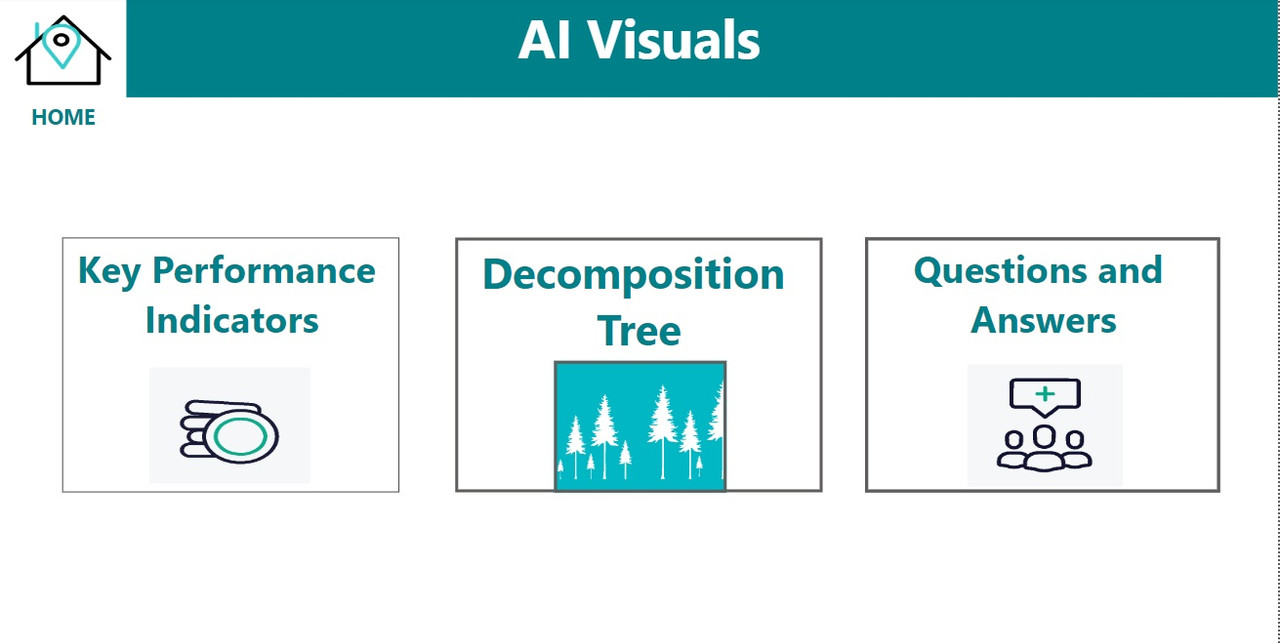 HOME

AI Visuals

Key Performance Indicators

Decomposition Tree

Questions and Answers